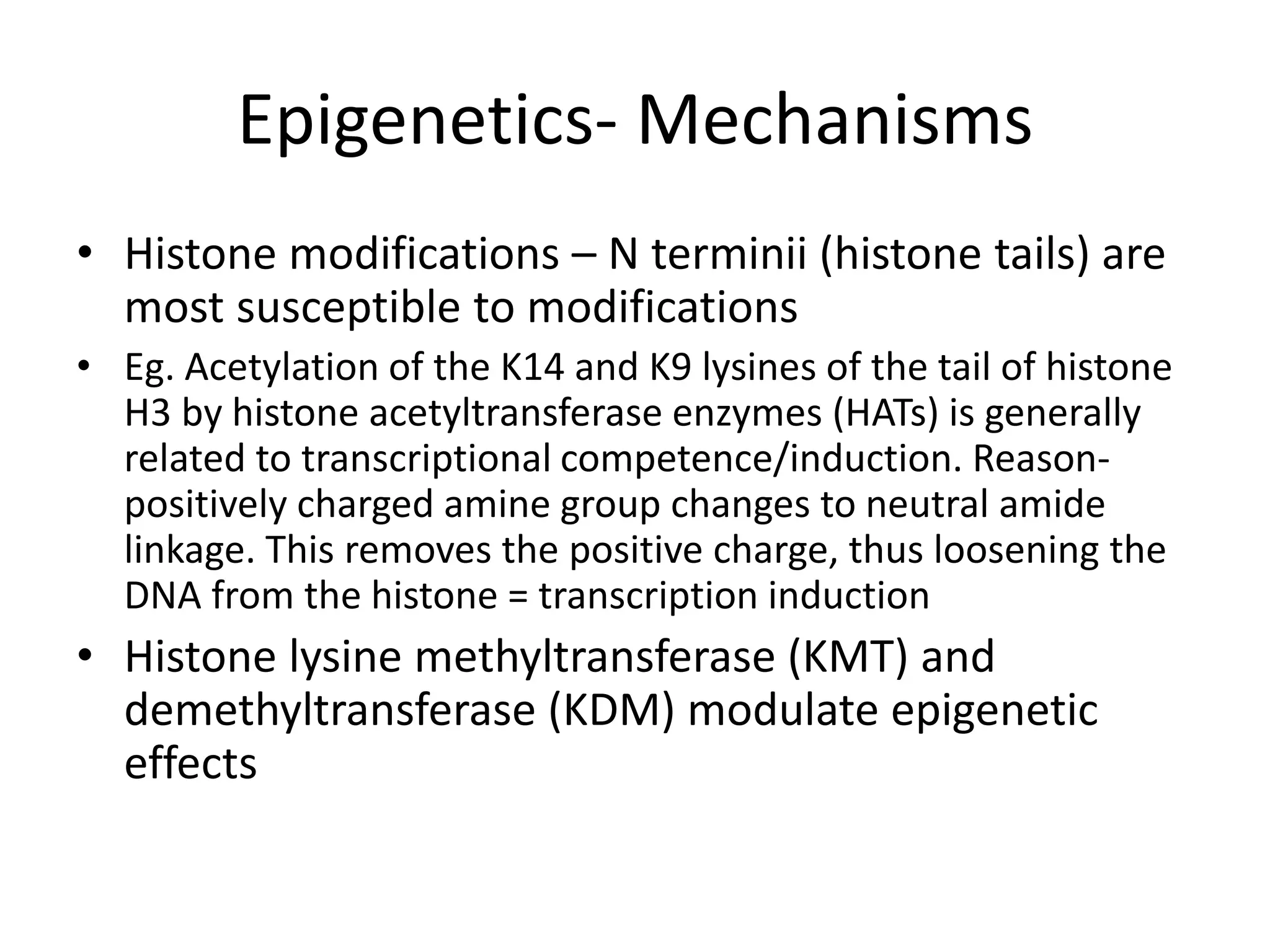 Epigenetics- Mechanisms

• Histone modifications – N terminii (histone tails) are most susceptible to modifications

• Eg. Acetylation of the K14 and K9 lysines of the tail of histone H3 by histone acetyltransferase enzymes (HATs) is generally related to transcriptional competence/induction. Reason- positively charged amine group changes to neutral amide linkage. This removes the positive charge, thus loosening the DNA from the histone = transcription induction

• Histone lysine methyltransferase (KMT) and demethyltransferase (KDM) modulate epigenetic effects